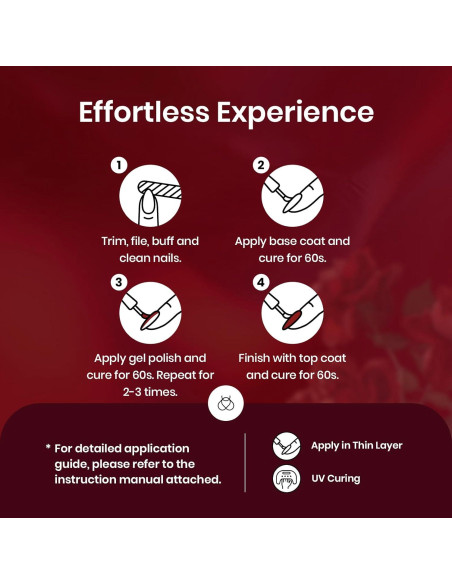 Effortless Experience

1
Trim, file, buff and clean nails.

2
Apply base coat and cure for 60s.

3
Apply gel polish and cure for 60s. Repeat for 2-3 times.

4
Finish with top coat and cure for 60s.

* For detailed application guide, please refer to the instruction manual attached.

Apply in Thin Layer

UV Curing